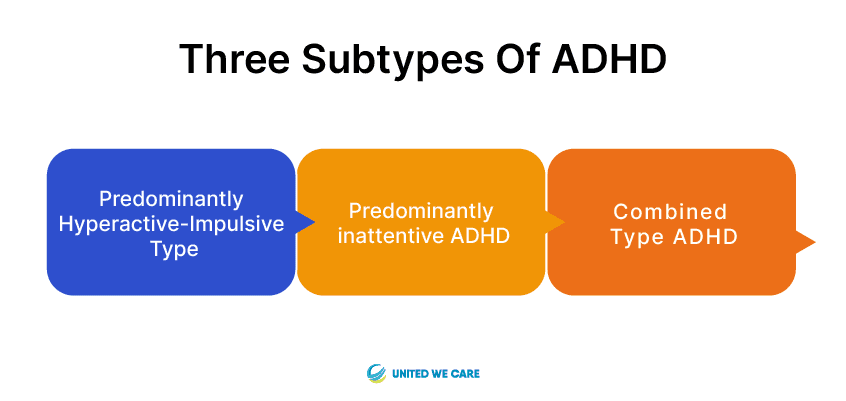 Three Subtypes Of ADHD

Predominantly Hyperactive-Impulsive Type

Predominantly inattentive ADHD

Combined Type ADHD

UNITED WE CARE